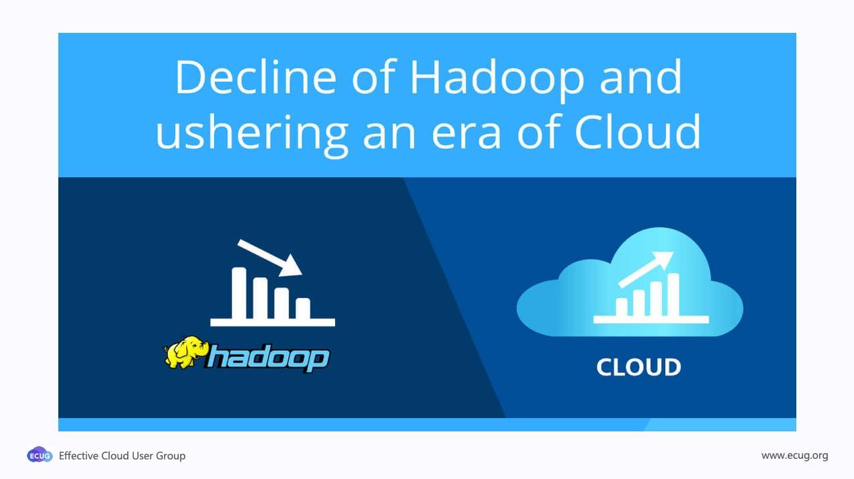 Decline of Hadoop and ushering an era of Cloud

hadoop

CLOUD

ECUG Effective Cloud User Group

www.ecug.org